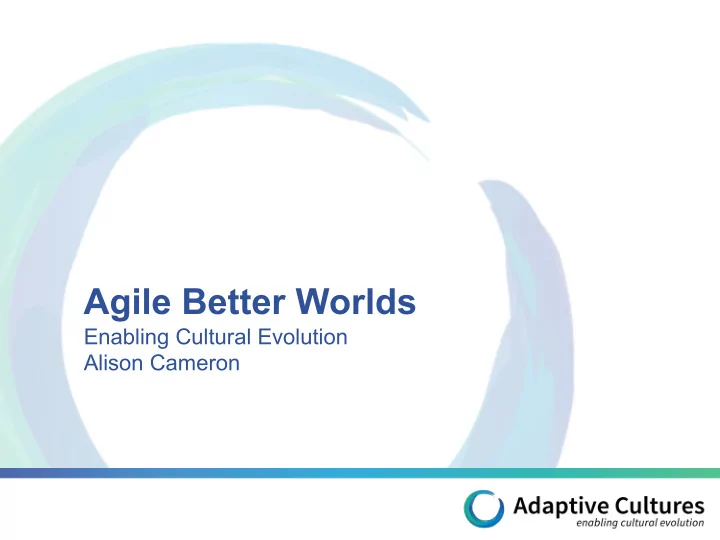 Agile Better Worlds
Enabling Cultural Evolution
Alison Cameron

Adaptive Cultures
enabling cultural evolution